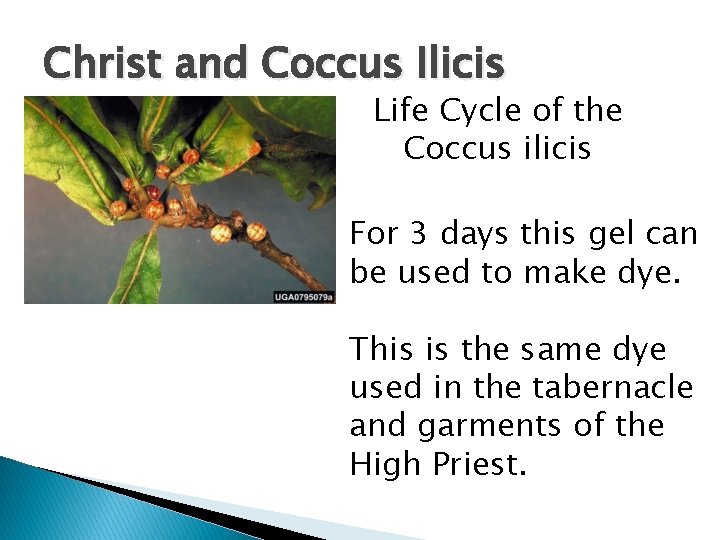 Christ and Coccus Ilicis

UGA0795079a

Life Cycle of the Coccus ilicis

For 3 days this gel can be used to make dye.

This is the same dye used in the tabernacle and garments of the High Priest.